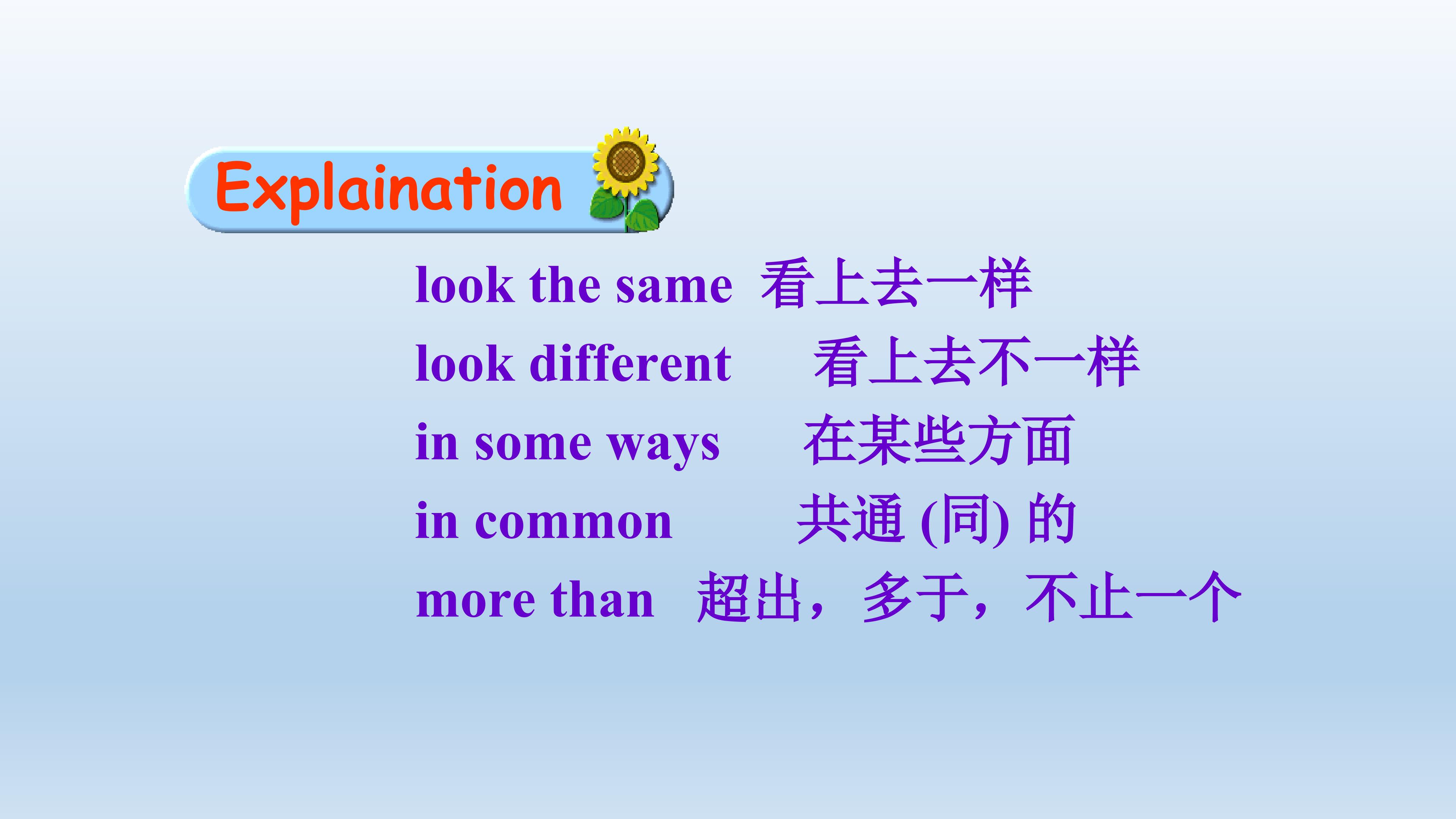 Explaination

look the same 看上去一样
look different 看上去不一样
in some ways 在某些方面
in common 共通 (同) 的
more than 超出，多于，不止一个